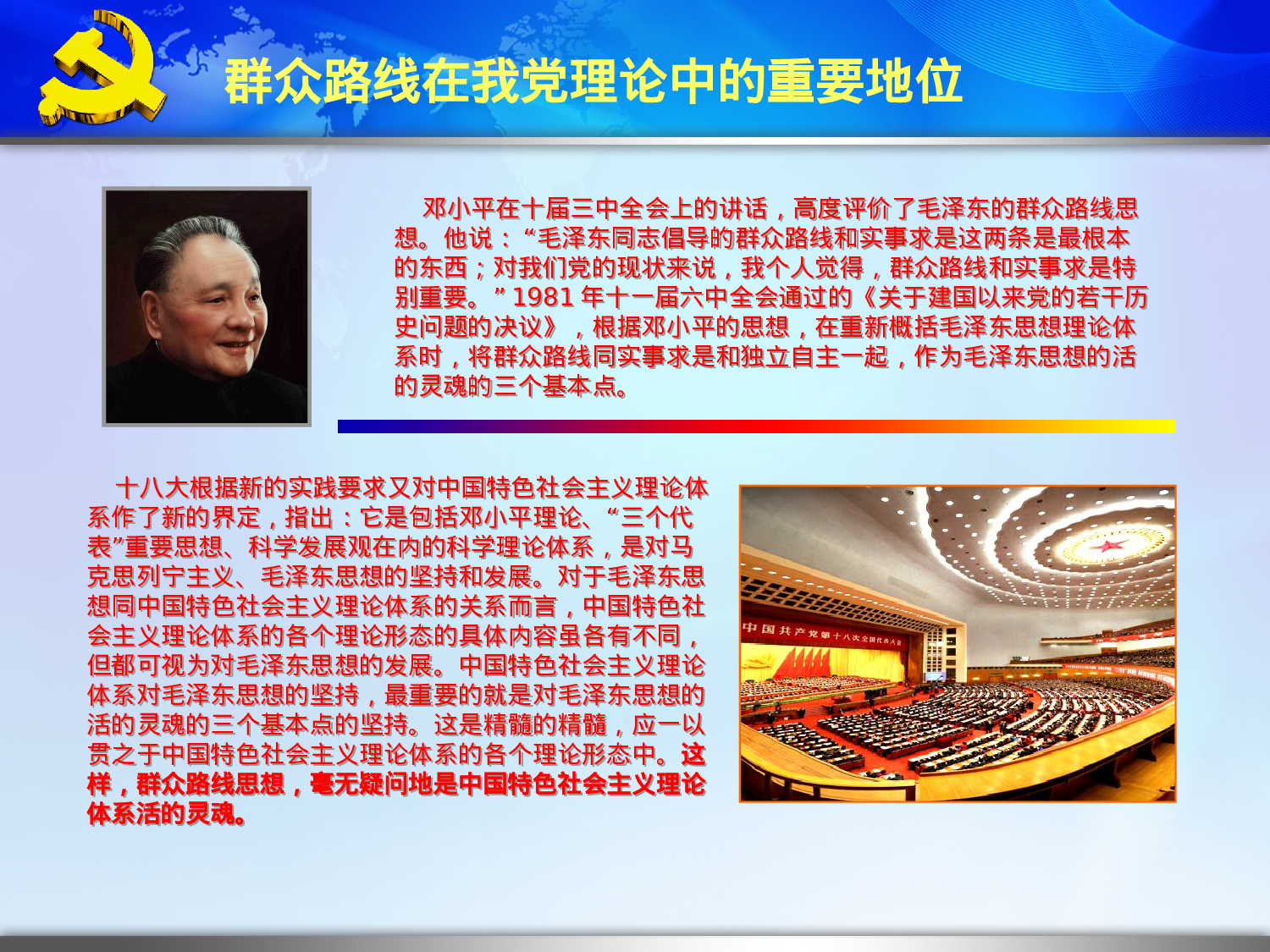 群众路线在我党理论中的重要地位

邓小平在十届三中全会上的讲话，高度评价了毛泽东的群众路线思想。他说：“毛泽东同志倡导的群众路线和实事求是这两条是最根本的东西；对我们党的现状来说，我个人觉得，群众路线和实事求是特别重要。”1981 年十一届六中全会通过的《关于建国以来党的若干历史问题的决议》，根据邓小平的思想，在重新概括毛泽东思想理论体系时，将群众路线同实事求是和独立自主一起，作为毛泽东思想的活的灵魂的三个基本点。

十八大根据新的实践要求又对中国特色社会主义理论体系作了新的界定，指出：它是包括邓小平理论、“三个代表”重要思想、科学发展观在内的科学理论体系，是对马克思列宁主义、毛泽东思想的坚持和发展。对于毛泽东思想同中国特色社会主义理论体系的关系而言，中国特色社会主义理论体系的各个理论形态的具体内容虽各有不同，但都可视为对毛泽东思想的发展。中国特色社会主义理论体系对毛泽东思想的坚持，最重要的就是对毛泽东思想的活的灵魂的三个基本点的坚持。这是精髓的精髓，应一以贯之于中国特色社会主义理论体系的各个理论形态中。这样，群众路线思想，毫无疑问地是中国特色社会主义理论体系活的灵魂。

中国共产党第十八次全国代表大会